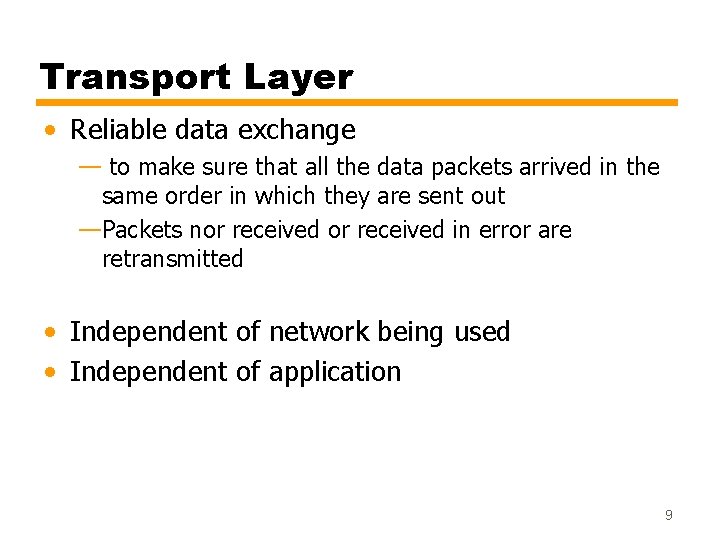 Transport Layer

• Reliable data exchange
— to make sure that all the data packets arrived in the same order in which they are sent out
—Packets nor received or received in error are retransmitted

• Independent of network being used
• Independent of application

9